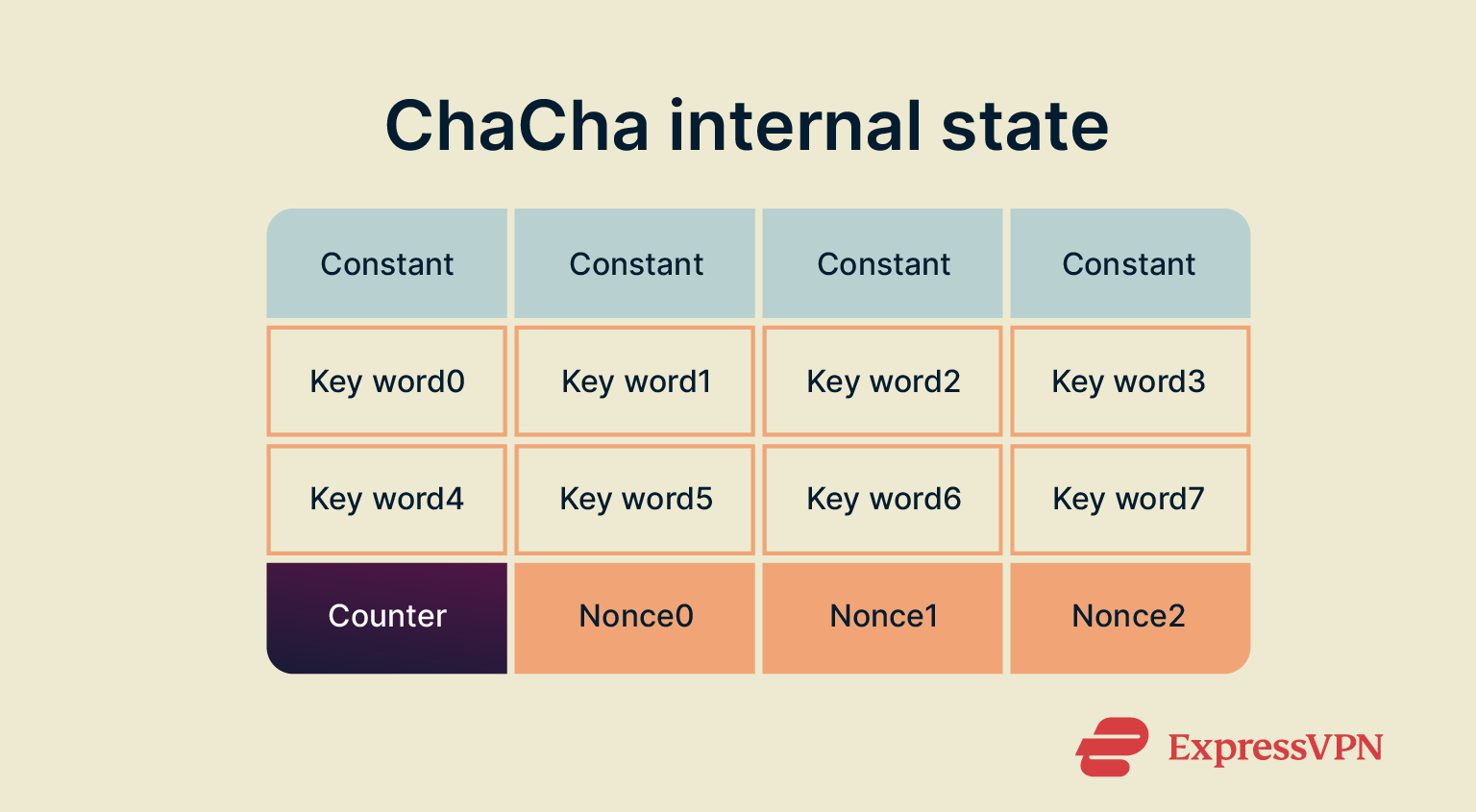 ChaCha internal state

| Constant | Constant | Constant | Constant |
|---|---|---|---|
| Key word0 | Key word1 | Key word2 | Key word3 |
| Key word4 | Key word5 | Key word6 | Key word7 |
| Counter | Nonce0 | Nonce1 | Nonce2 |

ExpressVPN